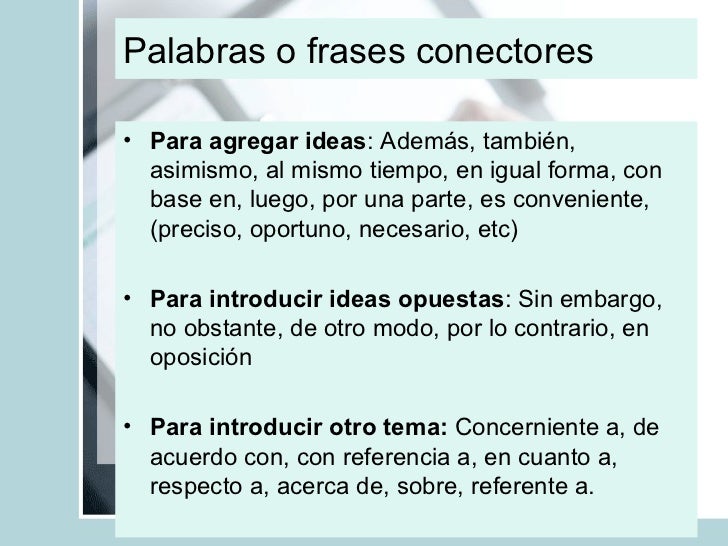 Palabras o frases conectores

• Para agregar ideas: Además, también, asimismo, al mismo tiempo, en igual forma, con base en, luego, por una parte, es conveniente, (preciso, oportuno, necesario, etc)

• Para introducir ideas opuestas: Sin embargo, no obstante, de otro modo, por lo contrario, en oposición

• Para introducir otro tema: Concerniente a, de acuerdo con, con referencia a, en cuanto a, respecto a, acerca de, sobre, referente a.